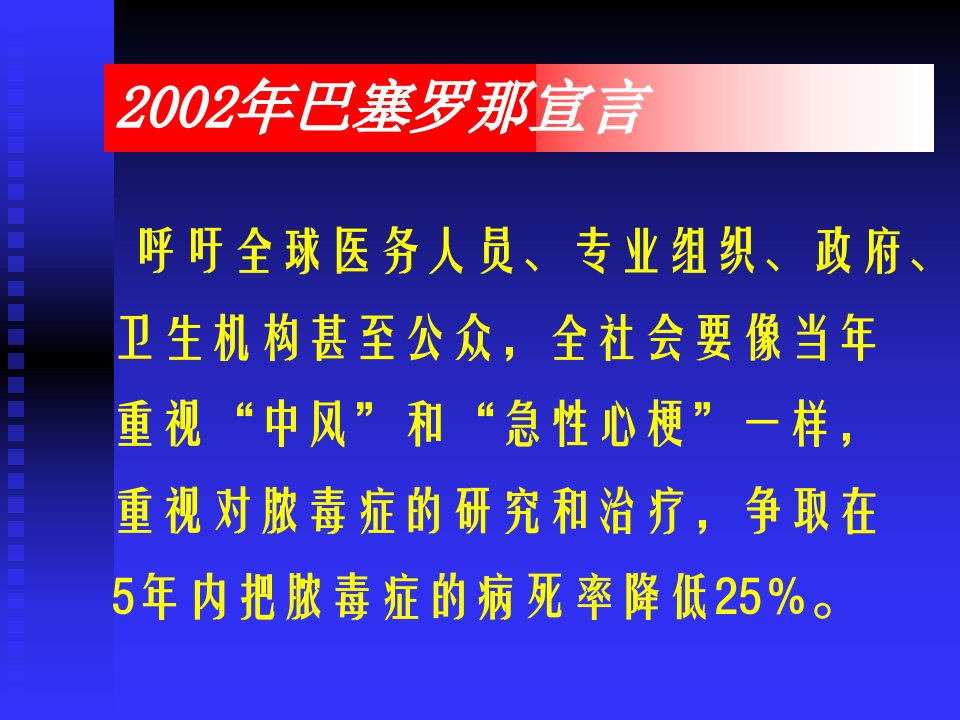 2002年巴塞罗那宣言

呼吁全球医务人员、专业组织、政府、卫生机构甚至公众，全社会要像当年重视“中风”和“急性心梗”一样，重视对脓毒症的研究和治疗，争取在5年内把脓毒症的病死率降低25%。